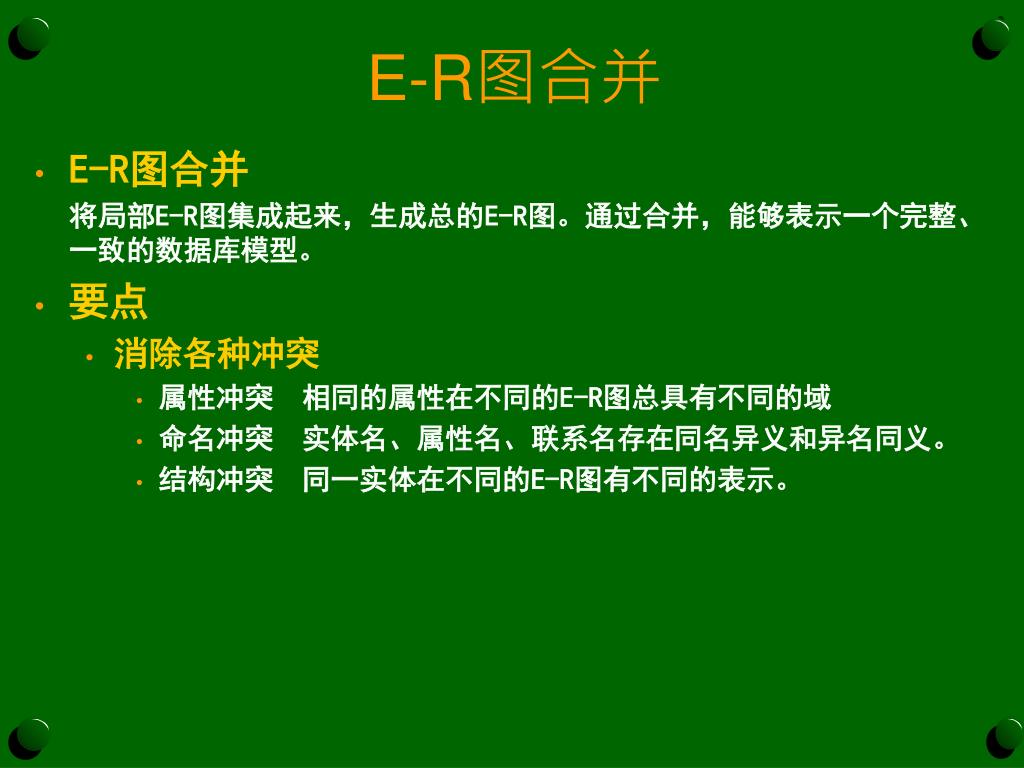 E-R图合并

• E-R图合并

将局部E-R图集成起来，生成总的E-R图。通过合并，能够表示一个完整、一致的数据库模型。

• 要点

  • 消除各种冲突

    • 属性冲突　相同的属性在不同的E-R图总具有不同的域

    • 命名冲突　实体名、属性名、联系名存在同名异义和异名同义。

    • 结构冲突　同一实体在不同的E-R图有不同的表示。